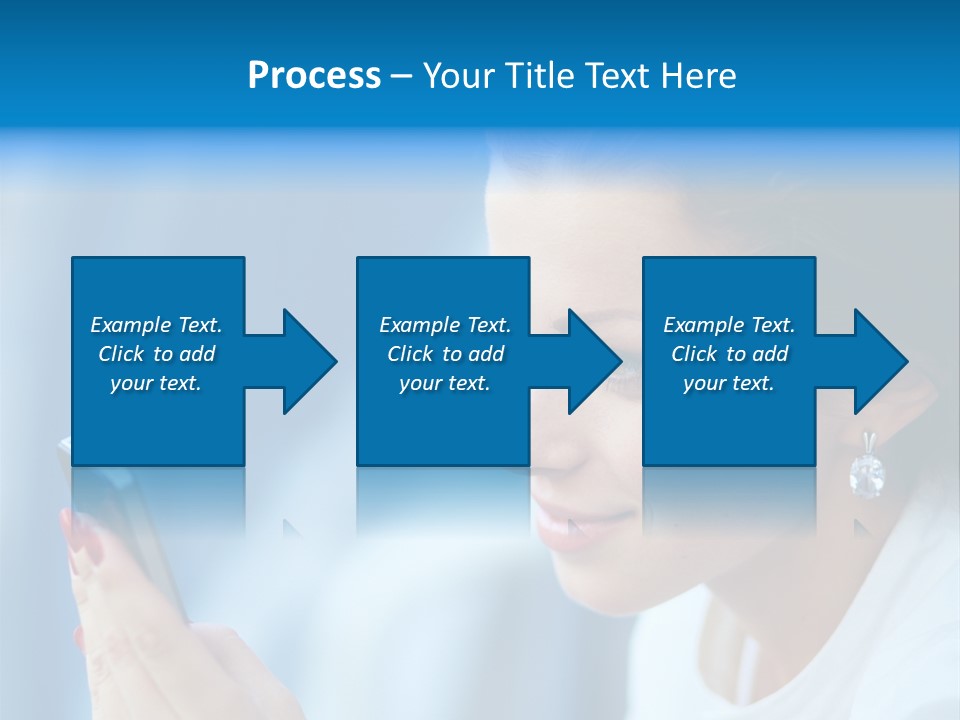 Process – Your Title Text Here

Example Text. Click to add your text.

Example Text. Click to add your text.

Example Text. Click to add your text.